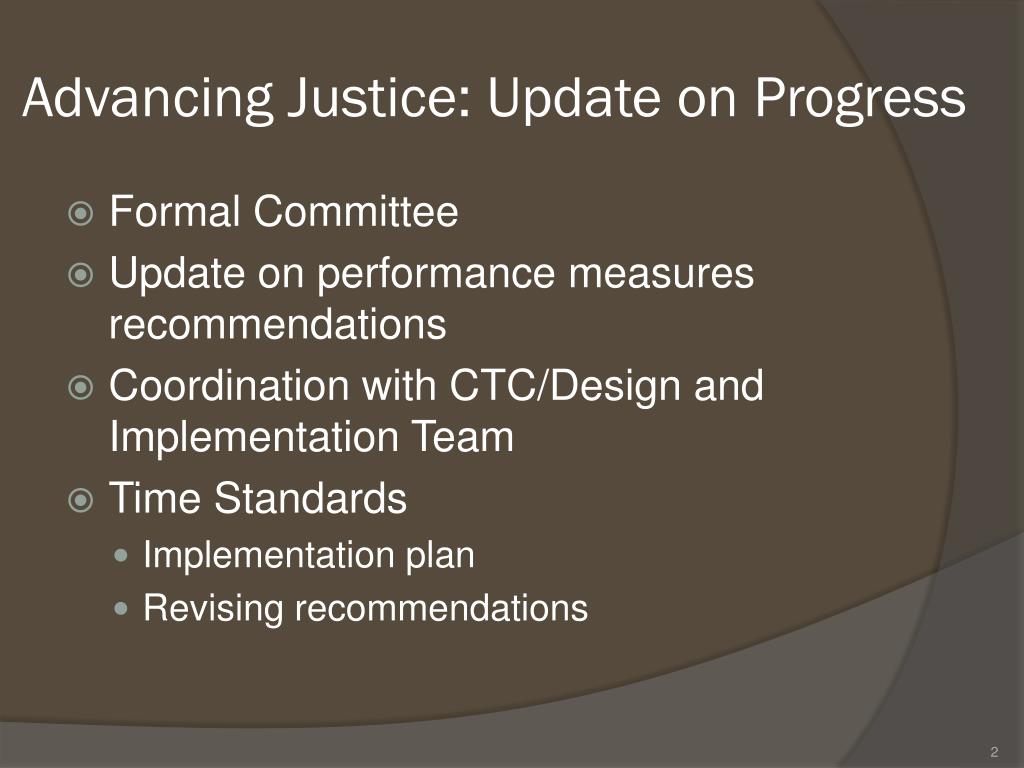 Advancing Justice: Update on Progress

Formal Committee

Update on performance measures recommendations

Coordination with CTC/Design and Implementation Team

Time Standards

Implementation plan

Revising recommendations

2